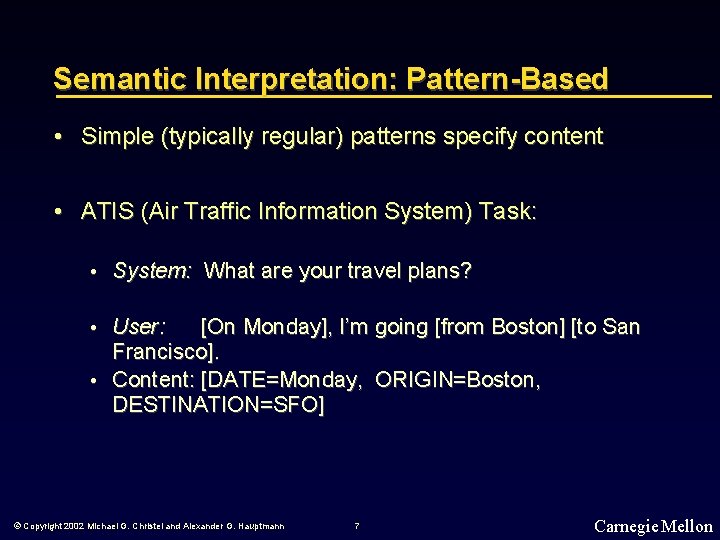 Semantic Interpretation: Pattern-Based

• Simple (typically regular) patterns specify content

• ATIS (Air Traffic Information System) Task:

• System: What are your travel plans?

• User: [On Monday], I'm going [from Boston] [to San Francisco].

• Content: [DATE=Monday, ORIGIN=Boston, DESTINATION=SFO]

© Copyright 2002 Michael G. Christel and Alexander G. Hauptmann 7 Carnegie Mellon